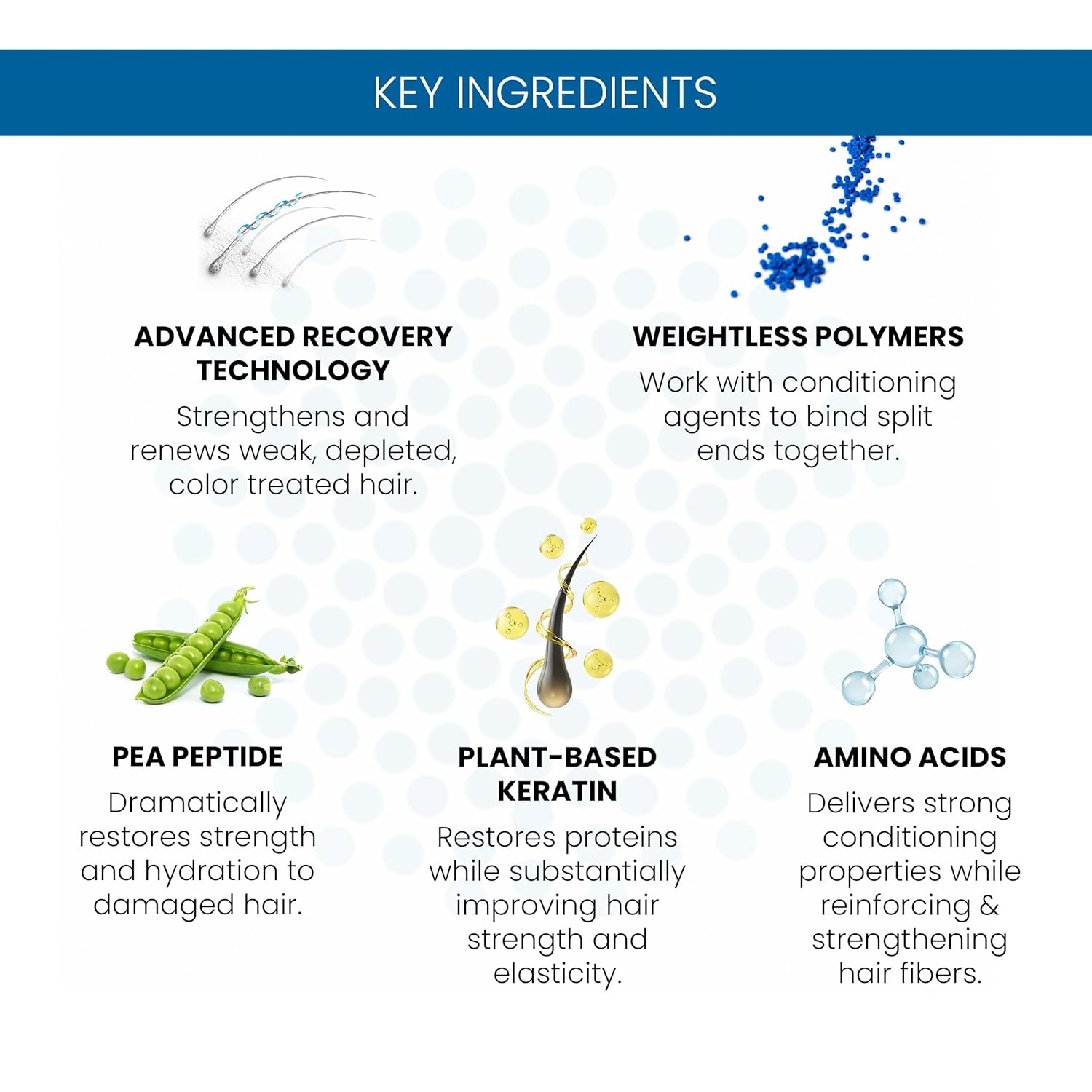 KEY INGREDIENTS

ADVANCED RECOVERY TECHNOLOGY

Strengthens and renews weak, depleted, color treated hair.

WEIGHTLESS POLYMERS

Work with conditioning agents to bind split ends together.

PEA PEPTIDE

Dramatically restores strength and hydration to damaged hair.

PLANT-BASED KERATIN

Restores proteins while substantially improving hair strength and elasticity.

AMINO ACIDS

Delivers strong conditioning properties while reinforcing & strengthening hair fibers.